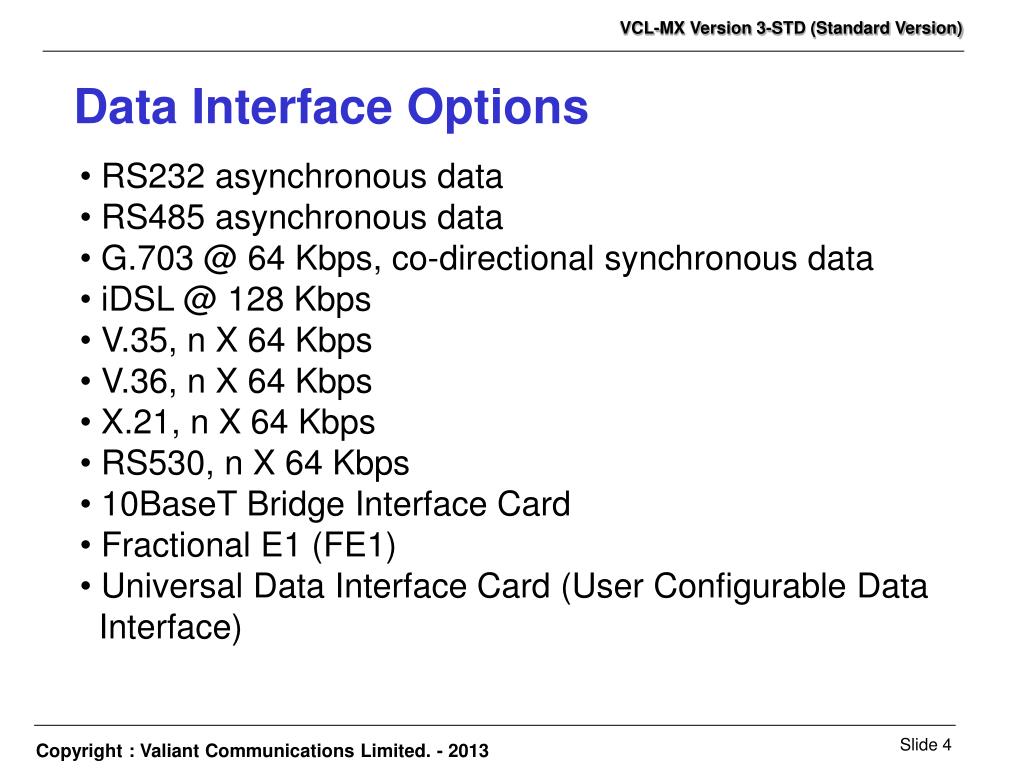 VCL-MX Version 3-STD (Standard Version)

Data Interface Options

• RS232 asynchronous data
• RS485 asynchronous data
• G.703 @ 64 Kbps, co-directional synchronous data
• iDSL @ 128 Kbps
• V.35, n X 64 Kbps
• V.36, n X 64 Kbps
• X.21, n X 64 Kbps
• RS530, n X 64 Kbps
• 10BaseT Bridge Interface Card
• Fractional E1 (FE1)
• Universal Data Interface Card (User Configurable Data Interface)

Copyright : Valiant Communications Limited. - 2013

Slide 4